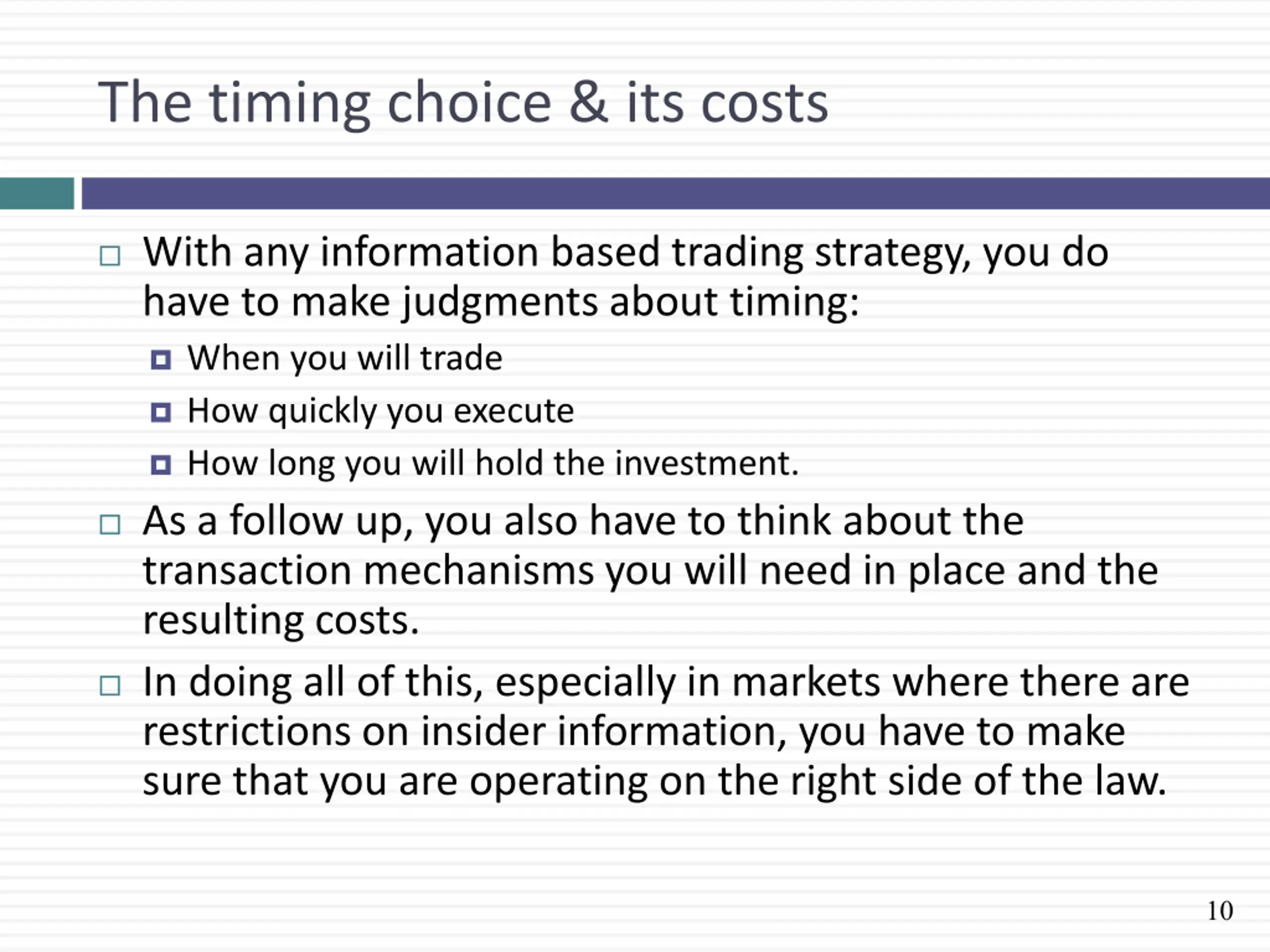 The timing choice & its costs

With any information based trading strategy, you do have to make judgments about timing:

When you will trade

How quickly you execute

How long you will hold the investment.

As a follow up, you also have to think about the transaction mechanisms you will need in place and the resulting costs.

In doing all of this, especially in markets where there are restrictions on insider information, you have to make sure that you are operating on the right side of the law.

10